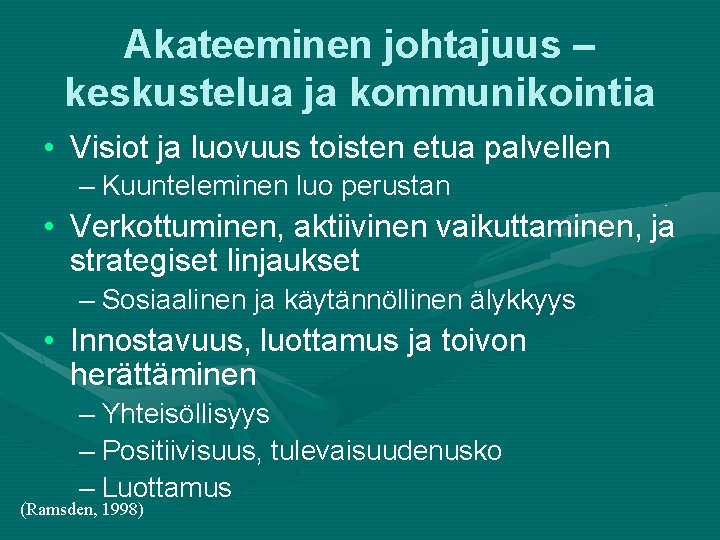 Akateeminen johtajuus – keskustelua ja kommunikointia

• Visiot ja luovuus toisten etua palvellen
– Kuunteleminen luo perustan
• Verkottuminen, aktiivinen vaikuttaminen, ja strategiset linjaukset
– Sosiaalinen ja käytännöllinen älykkyys
• Innostavuus, luottamus ja toivon herättäminen
– Yhteisöllisyys
– Positiivisuus, tulevaisuudenusko
– Luottamus

(Ramsden, 1998)